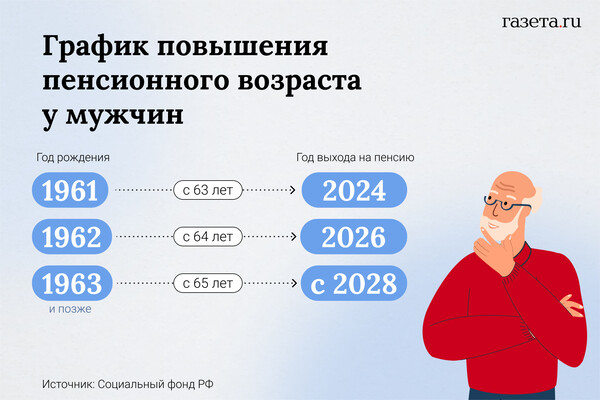 газета.ru

График повышения пенсионного возраста у мужчин

Год рождения

Год выхода на пенсию

1961 с 63 лет 2024

1962 с 64 лет 2026

1963 и позже с 65 лет с 2028

Источник: Социальный фонд РФ